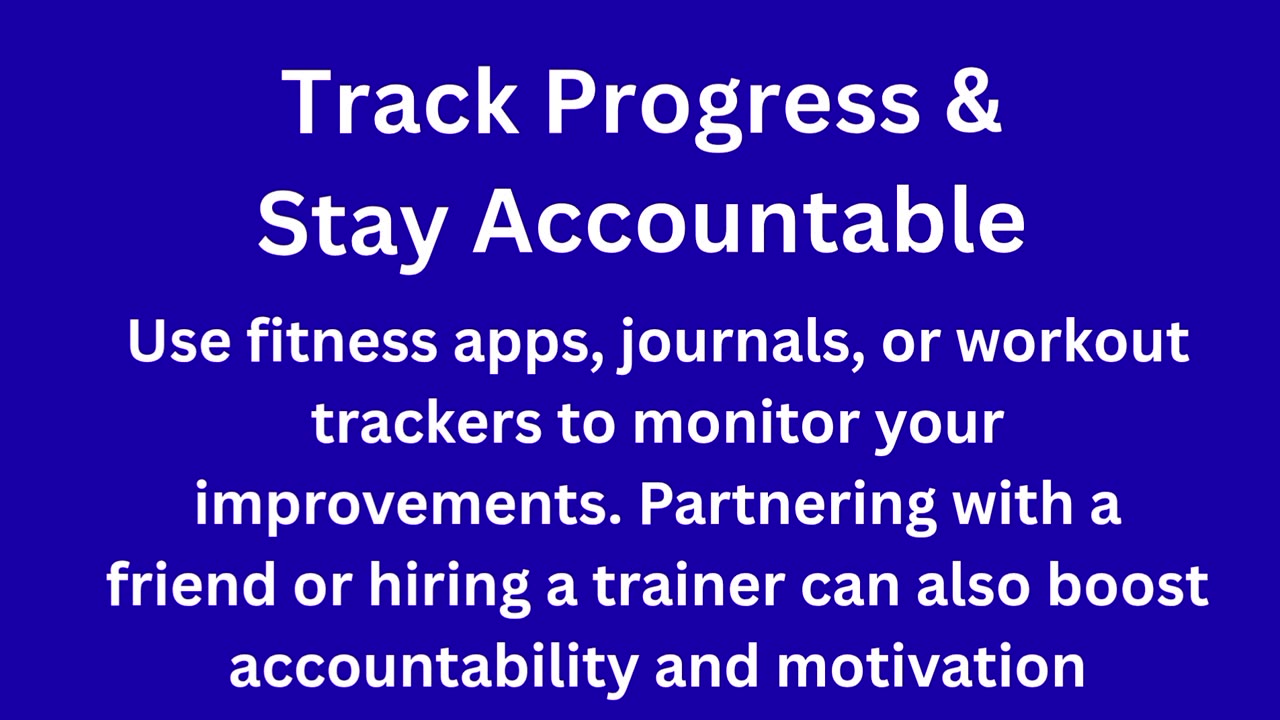 Track Progress &
Stay Accountable

Use fitness apps, journals, or workout trackers to monitor your improvements. Partnering with a friend or hiring a trainer can also boost accountability and motivation